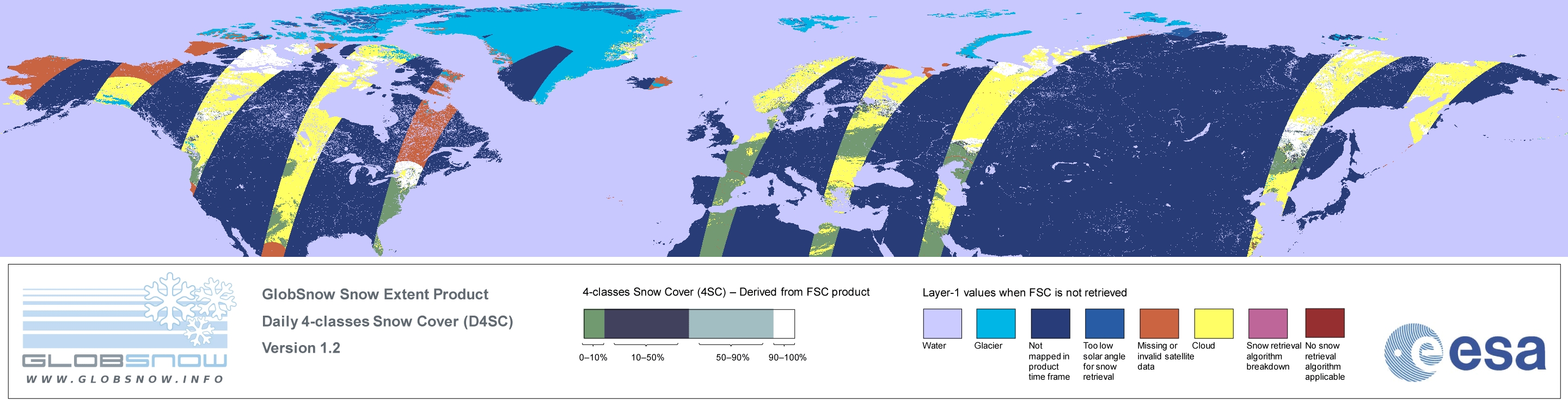 GLOBSNOW
WWW.GLOBSNOW.INFO

GlobSnow Snow Extent Product
Daily 4-classes Snow Cover (D4SC)
Version 1.2

4-classes Snow Cover (4SC) – Derived from FSC product

0–10%
10–50%
50–90%
90–100%

Layer-1 values when FSC is not retrieved

Water
Glacier
Not mapped in product time frame
Too low solar angle for snow retrieval
Missing or invalid satellite data
Cloud
Snow retrieval algorithm breakdown
No snow retrieval algorithm applicable

esa